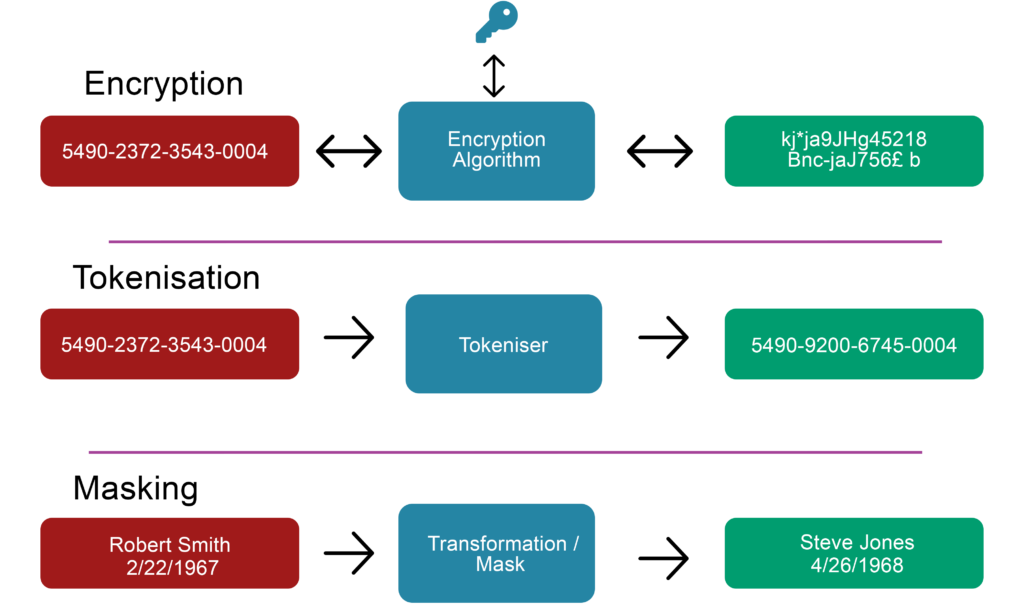 Encryption

5490-2372-3543-0004

Encryption Algorithm

kj*ja9JHg45218 Bnc-jaJ756£ b

Tokenisation

5490-2372-3543-0004

Tokeniser

5490-9200-6745-0004

Masking

Robert Smith 2/22/1967

Transformation / Mask

Steve Jones 4/26/1968